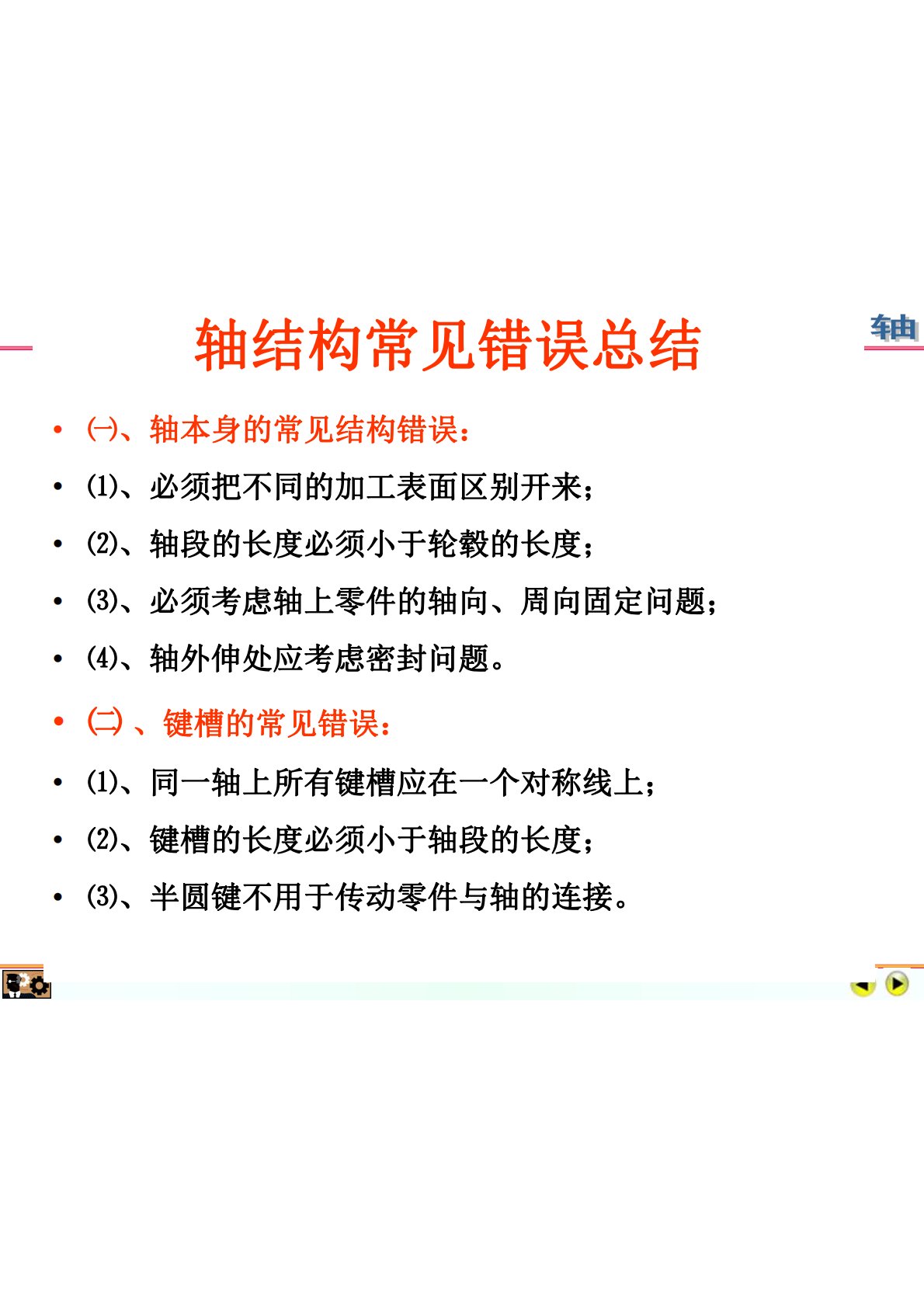 轴结构常见错误总结

轴

• ㈠、轴本身的常见结构错误：
• ⑴、必须把不同的加工表面区别开来；
• ⑵、轴段的长度必须小于轮毂的长度；
• ⑶、必须考虑轴上零件的轴向、周向固定问题；
• ⑷、轴外伸处应考虑密封问题。
• ㈡ 、键槽的常见错误：
• ⑴、同一轴上所有键槽应在一个对称线上；
• ⑵、键槽的长度必须小于轴段的长度；
• ⑶、半圆键不用于传动零件与轴的连接。